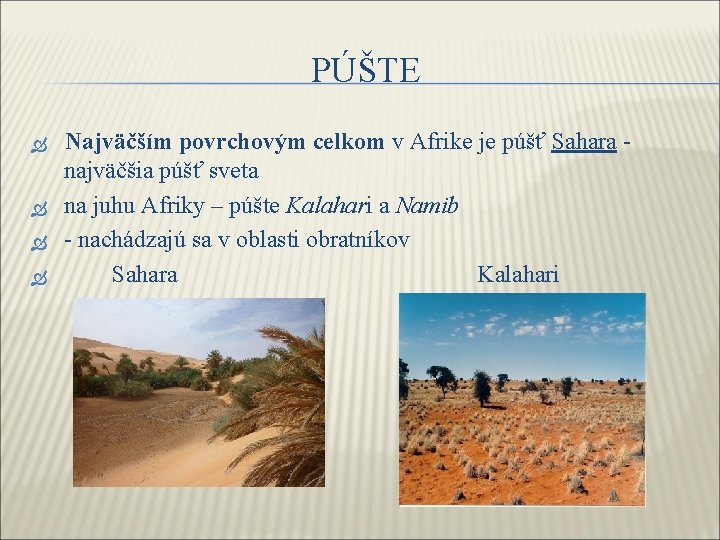 PÚŠTE

Najväčším povrchovým celkom v Afrike je púšť Sahara - najväčšia púšť sveta

na juhu Afriky – púšte Kalahari a Namib

- nachádzajú sa v oblasti obratníkov

Sahara Kalahari